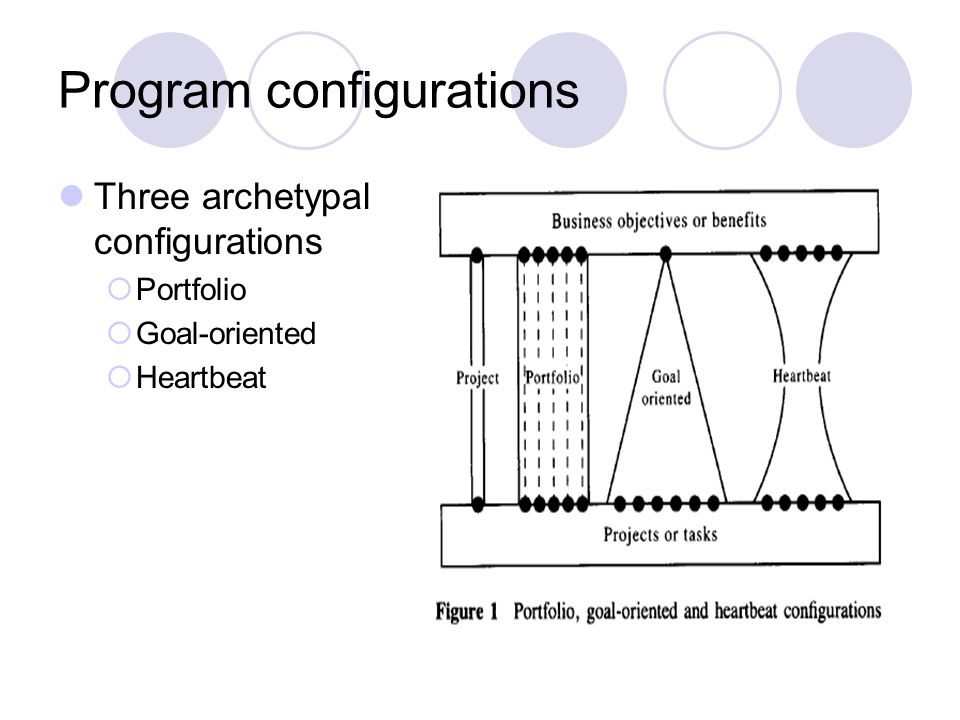 Program configurations

Three archetypal configurations
Portfolio
Goal-oriented
Heartbeat

Business objectives or benefits

Project
Portfolio
Goal oriented
Heartbeat

Projects or tasks

Figure 1 Portfolio, goal-oriented and heartbeat configurations